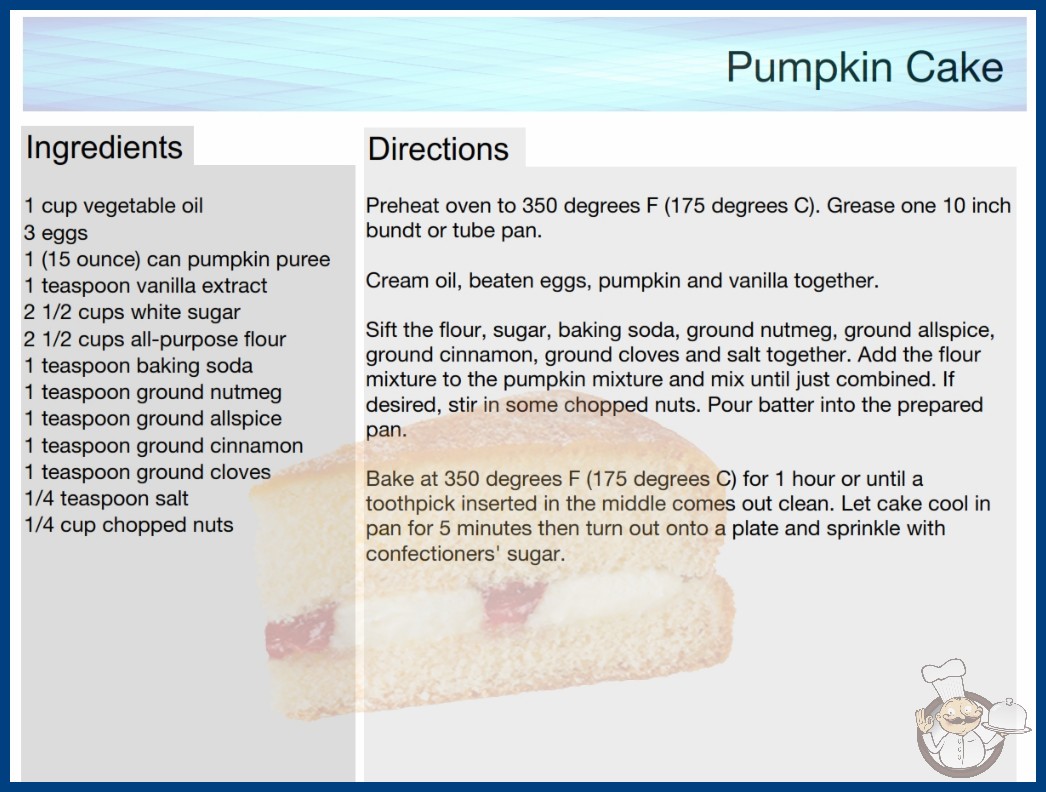 Pumpkin Cake

Ingredients

1 cup vegetable oil
3 eggs
1 (15 ounce) can pumpkin puree
1 teaspoon vanilla extract
2 1/2 cups white sugar
2 1/2 cups all-purpose flour
1 teaspoon baking soda
1 teaspoon ground nutmeg
1 teaspoon ground allspice
1 teaspoon ground cinnamon
1 teaspoon ground cloves
1/4 teaspoon salt
1/4 cup chopped nuts

Directions

Preheat oven to 350 degrees F (175 degrees C). Grease one 10 inch bundt or tube pan.

Cream oil, beaten eggs, pumpkin and vanilla together.

Sift the flour, sugar, baking soda, ground nutmeg, ground allspice, ground cinnamon, ground cloves and salt together. Add the flour mixture to the pumpkin mixture and mix until just combined. If desired, stir in some chopped nuts. Pour batter into the prepared pan.

Bake at 350 degrees F (175 degrees C) for 1 hour or until a toothpick inserted in the middle comes out clean. Let cake cool in pan for 5 minutes then turn out onto a plate and sprinkle with confectioners' sugar.